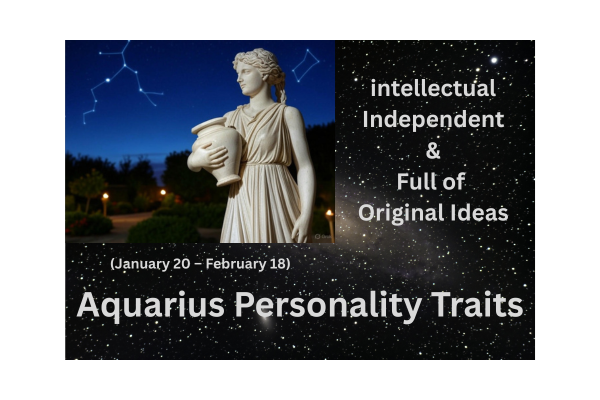 intellectual
Independent
&
Full of
Original Ideas

(January 20 – February 18)

Aquarius Personality Traits